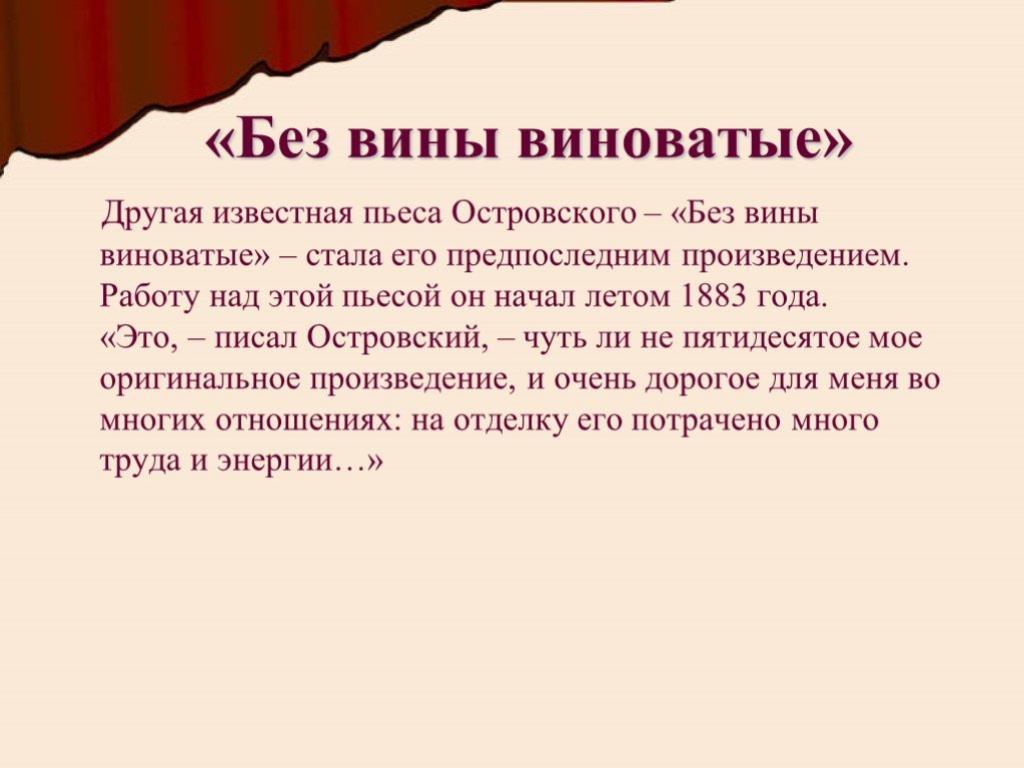 «Без вины виноватые»

Другая известная пьеса Островского – «Без вины виноватые» – стала его предпоследним произведением. Работу над этой пьесой он начал летом 1883 года.
«Это, – писал Островский, – чуть ли не пятидесятое мое оригинальное произведение, и очень дорогое для меня во многих отношениях: на отделку его потрачено много труда и энергии…»